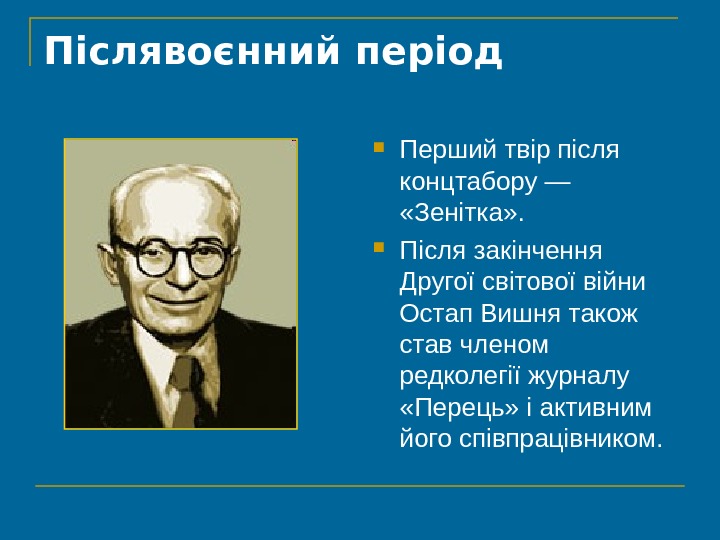 Післявоєнний період

Перший твір після концтабору — «Зенітка».

Після закінчення Другої світової війни Остап Вишня також став членом редколегії журналу «Перець» і активним його співпрацівником.